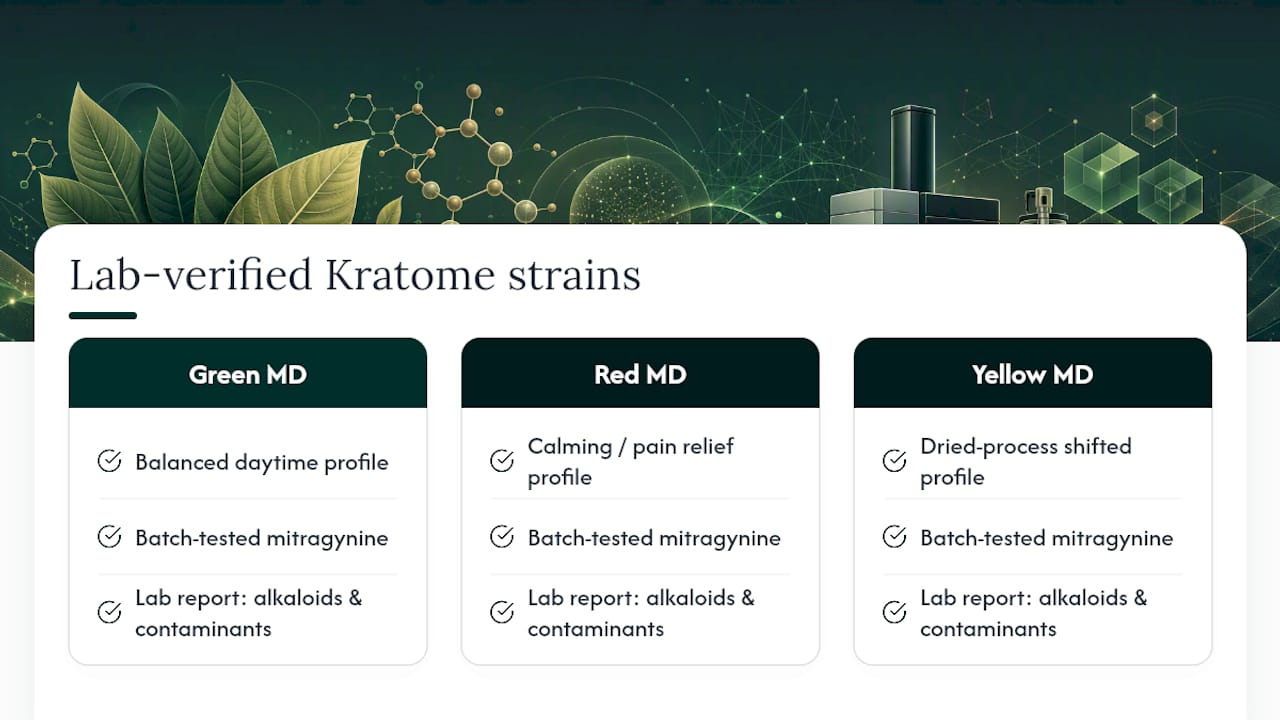 Lab-verified Kratome strains

Green MD

Balanced daytime profile

Batch-tested mitragynine

Lab report: alkaloids & contaminants

Red MD

Calming / pain relief profile

Batch-tested mitragynine

Lab report: alkaloids & contaminants

Yellow MD

Dried-process shifted profile

Batch-tested mitragynine

Lab report: alkaloids & contaminants